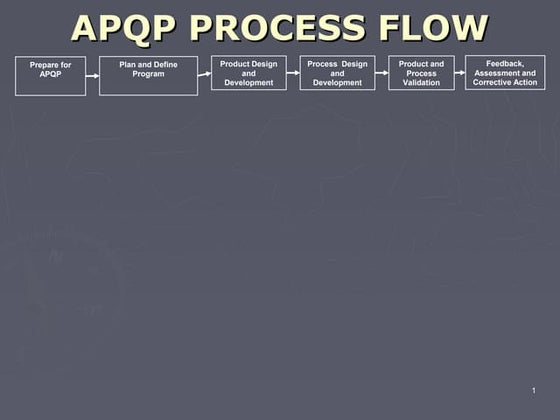 APQP PROCESS FLOW

Prepare for APQP

Plan and Define Program

Product Design and Development

Process Design and Development

Product and Process Validation

Feedback, Assessment and Corrective Action

1